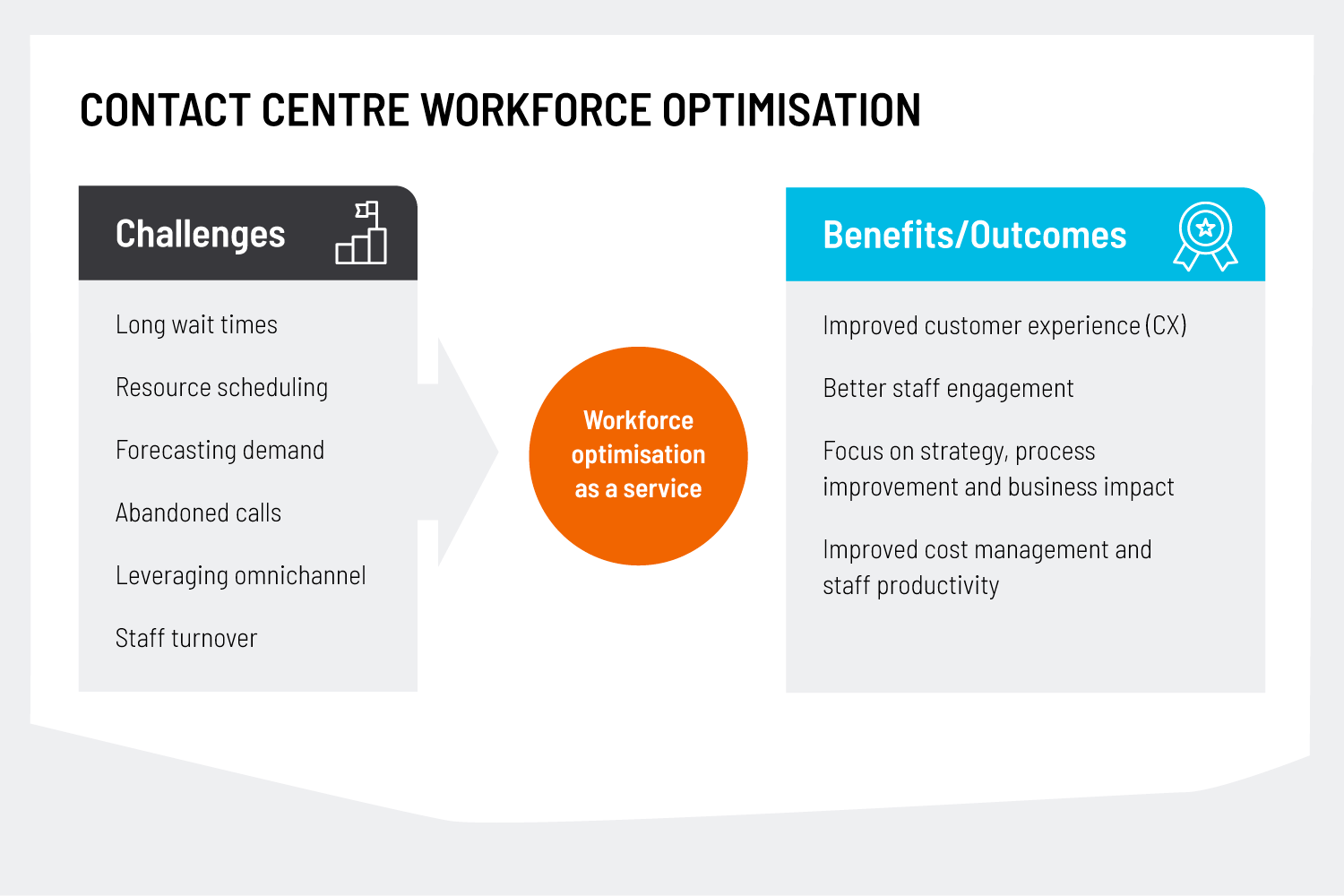 CONTACT CENTRE WORKFORCE OPTIMISATION

Challenges

Long wait times

Resource scheduling

Forecasting demand

Abandoned calls

Leveraging omnichannel

Staff turnover

Workforce optimisation as a service

Benefits/Outcomes

Improved customer experience (CX)

Better staff engagement

Focus on strategy, process improvement and business impact

Improved cost management and staff productivity